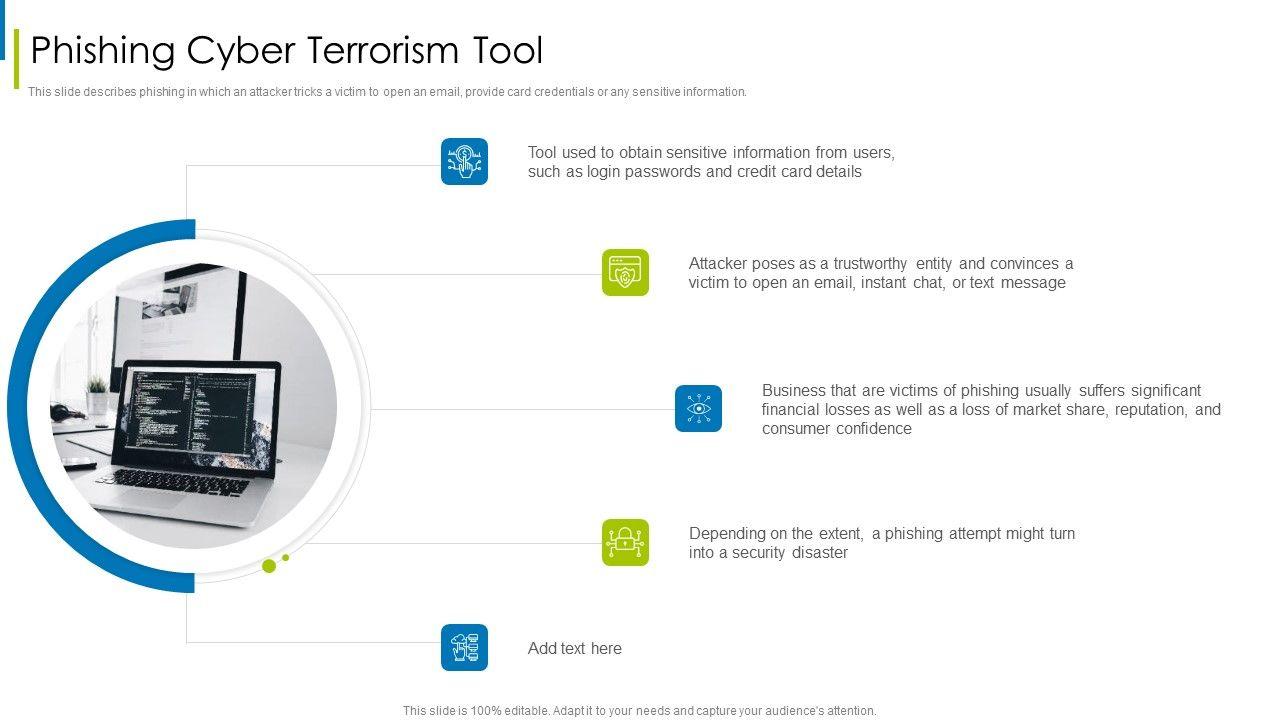 Phishing Cyber Terrorism Tool

This slide describes phishing in which an attacker tricks a victim to open an email, provide card credentials or any sensitive information.

Tool used to obtain sensitive information from users, such as login passwords and credit card details

Attacker poses as a trustworthy entity and convinces a victim to open an email, instant chat, or text message

Business that are victims of phishing usually suffers significant financial losses as well as a loss of market share, reputation, and consumer confidence

Depending on the extent, a phishing attempt might turn into a security disaster

Add text here

This slide is 100% editable. Adapt it to your needs and capture your audience's attention.